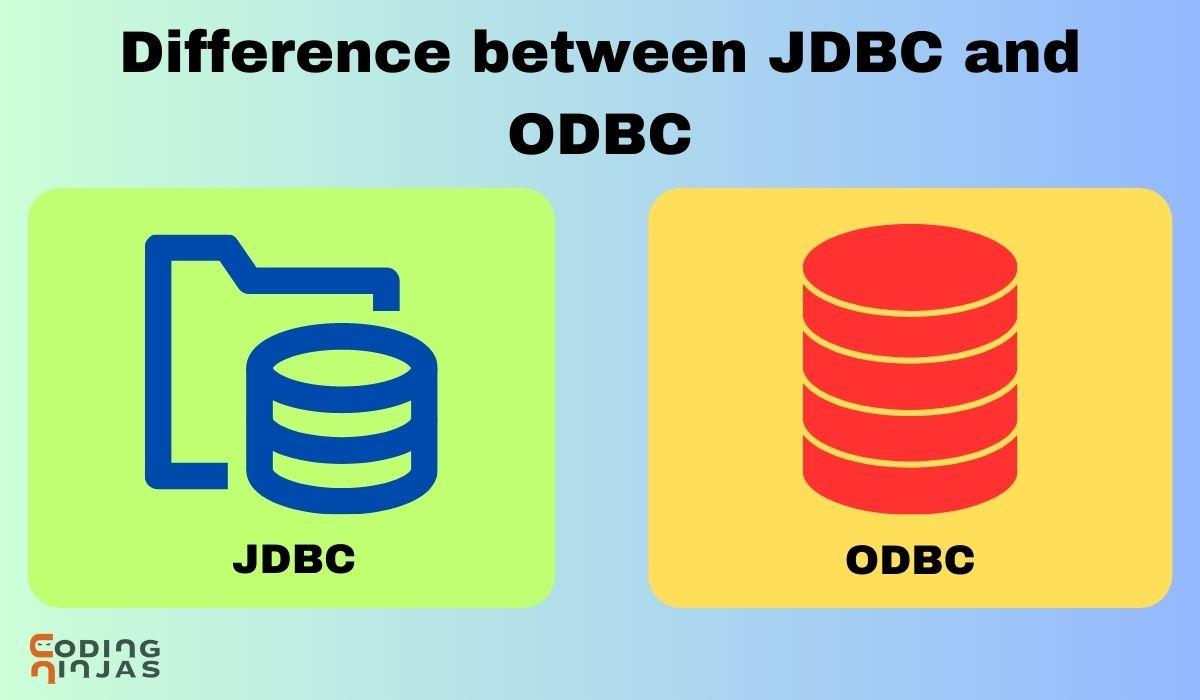 Difference between JDBC and ODBC

JDBC

ODBC

CODING NINJAS